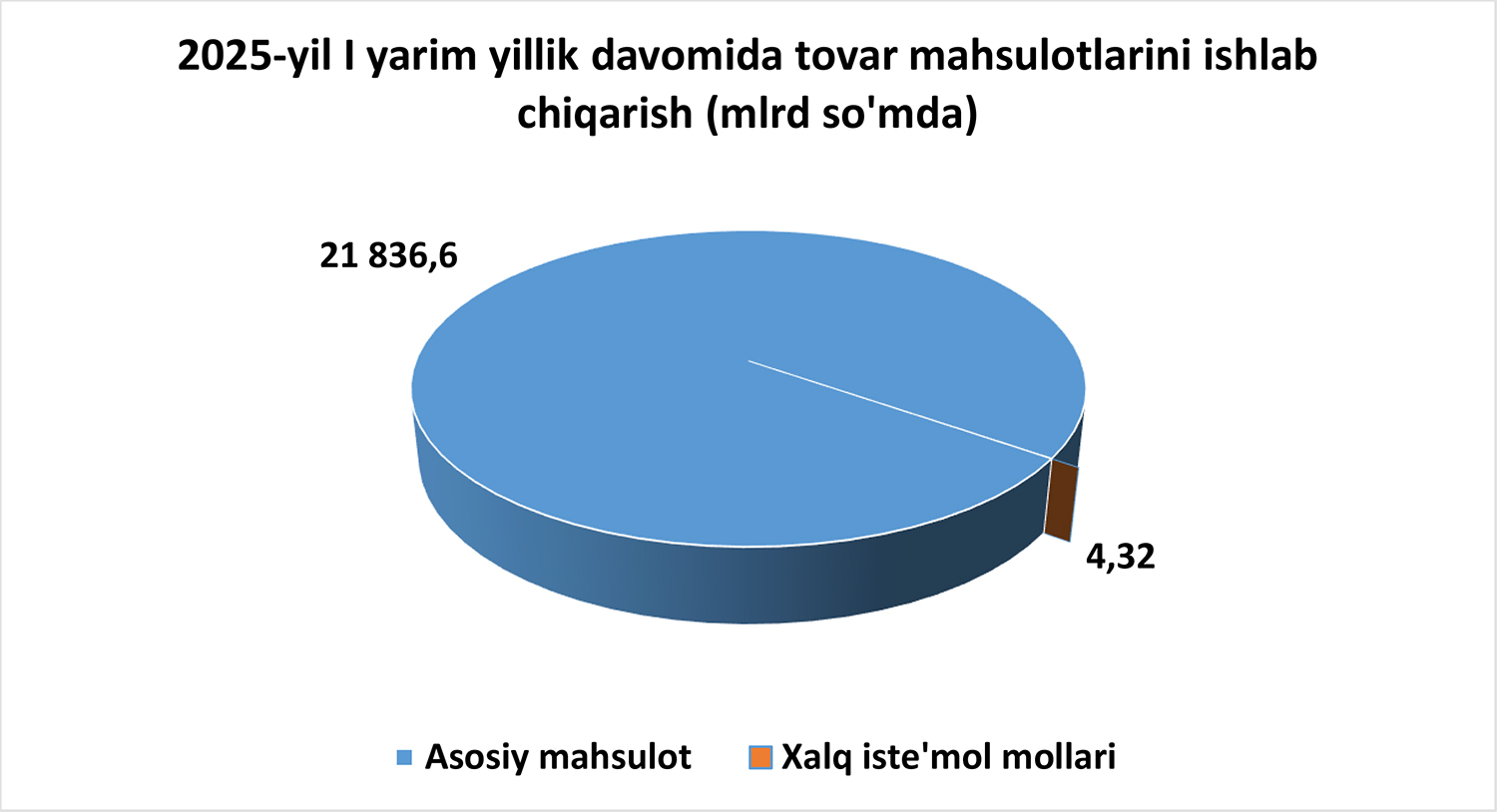 2025-yil I yarim yillik davomida tovar mahsulotlarini ishlab chiqarish (mlrd so'mda)

21 836,6

4,32

Asosiy mahsulot
Xalq iste'mol mollari